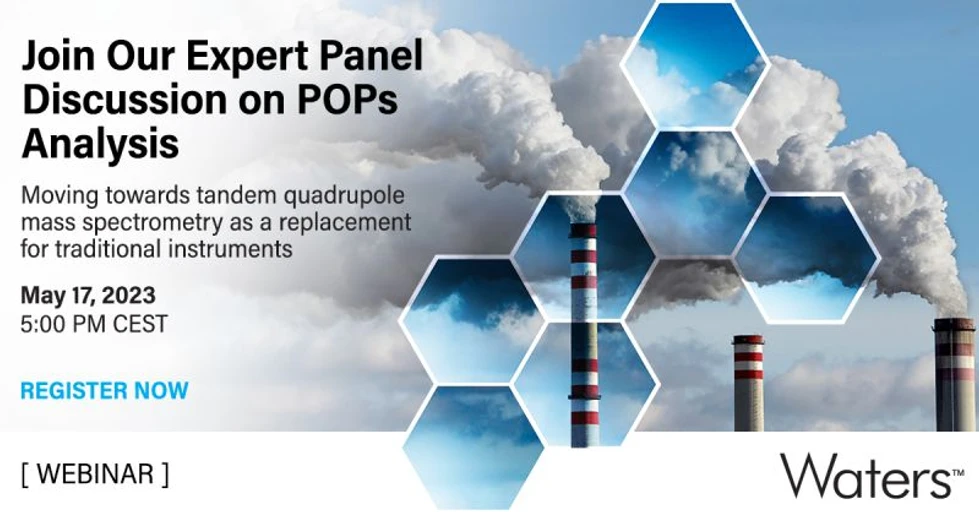 Join Our Expert Panel Discussion on POPs Analysis

Moving towards tandem quadrupole mass spectrometry as a replacement for traditional instruments

May 17, 2023
5:00 PM CEST

REGISTER NOW

[ WEBINAR ]

Waters™